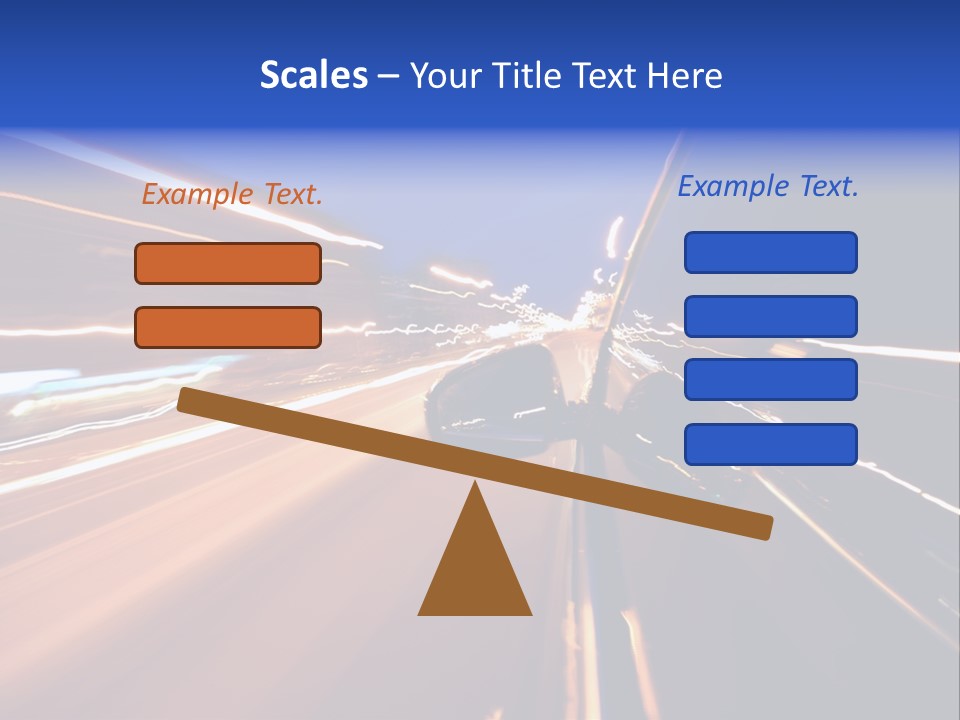 Scales – Your Title Text Here

Example Text.

Example Text.